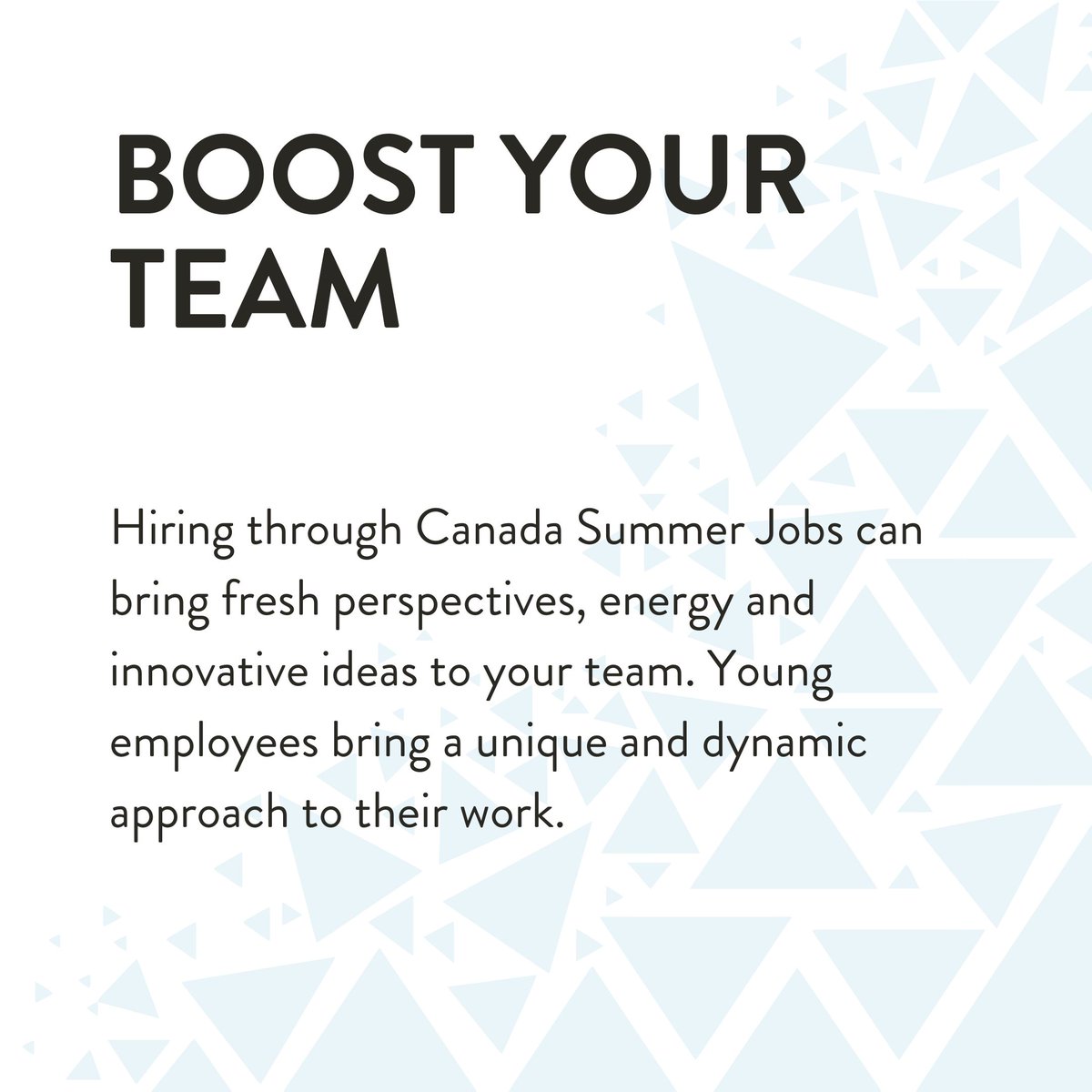 BOOST YOUR TEAM

Hiring through Canada Summer Jobs can bring fresh perspectives, energy and innovative ideas to your team. Young employees bring a unique and dynamic approach to their work.